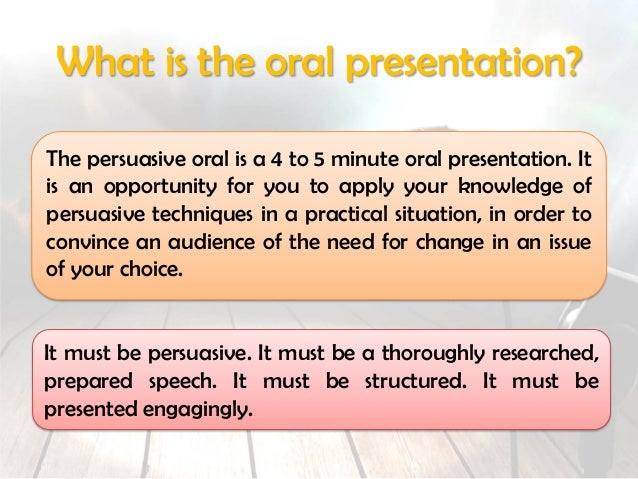 What is the oral presentation?

The persuasive oral is a 4 to 5 minute oral presentation. It is an opportunity for you to apply your knowledge of persuasive techniques in a practical situation, in order to convince an audience of the need for change in an issue of your choice.

It must be persuasive. It must be a thoroughly researched, prepared speech. It must be structured. It must be presented engagingly.